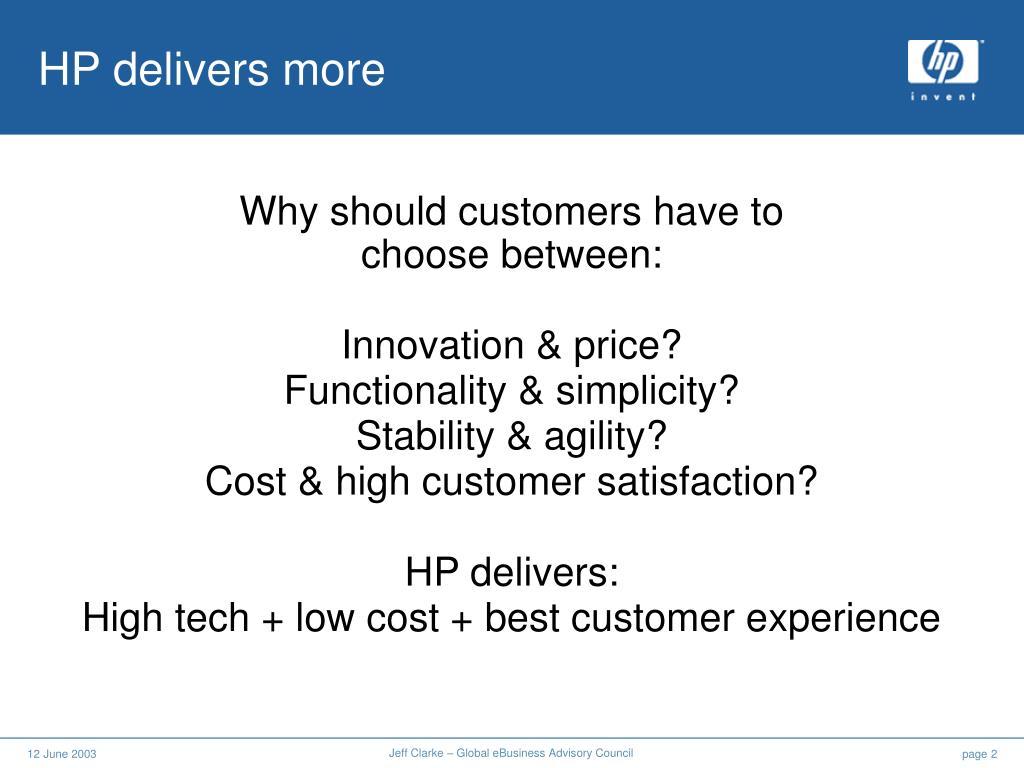 HP delivers more

hp
invent

Why should customers have to choose between:

Innovation & price?
Functionality & simplicity?
Stability & agility?
Cost & high customer satisfaction?

HP delivers:
High tech + low cost + best customer experience

12 June 2003

Jeff Clarke – Global eBusiness Advisory Council

page 2